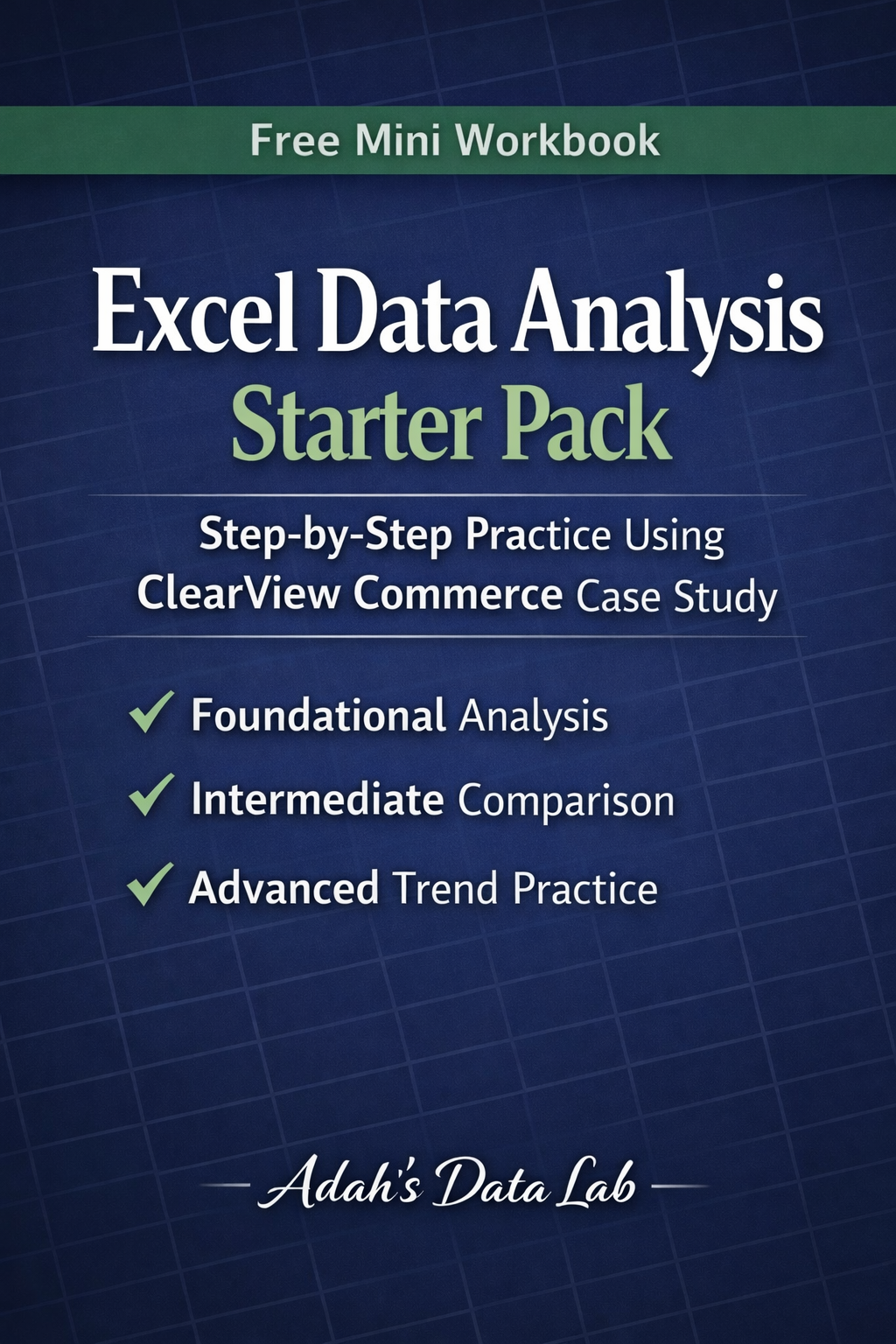 Free Mini Workbook

Excel Data Analysis
Starter Pack

Step-by-Step Practice Using ClearView Commerce Case Study

✓ Foundational Analysis
✓ Intermediate Comparison
✓ Advanced Trend Practice

Adah's Data Lab